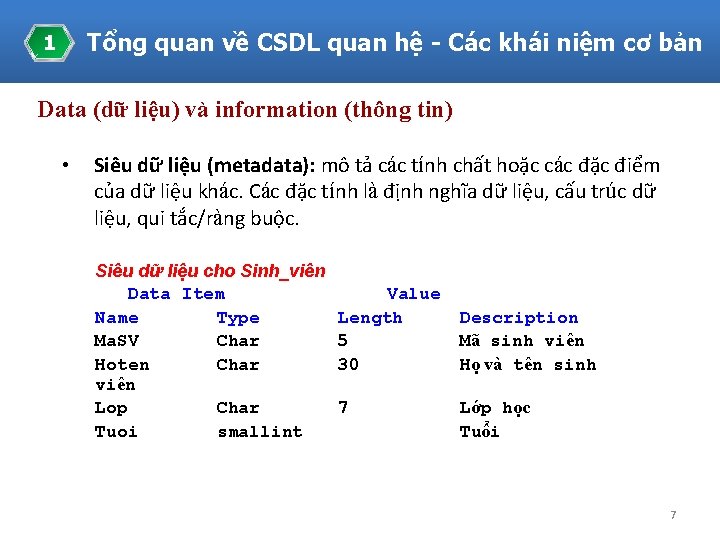 1 Tổng quan về CSDL quan hệ - Các khái niệm cơ bản

Data (dữ liệu) và information (thông tin)

• Siêu dữ liệu (metadata): mô tả các tính chất hoặc các đặc điểm của dữ liệu khác. Các đặc tính là định nghĩa dữ liệu, cấu trúc dữ liệu, qui tắc/ràng buộc.

Siêu dữ liệu cho Sinh_viên

Data Item Value

| Name | Type | Length | Description |
|---|---|---|---|
| MaSV | Char | 5 | Mã sinh viên |
| Hoten | Char | 30 | Họ và tên sinh viên |
| Lop | Char | 7 | Lớp học |
| Tuoi | smallint | | Tuổi |

7